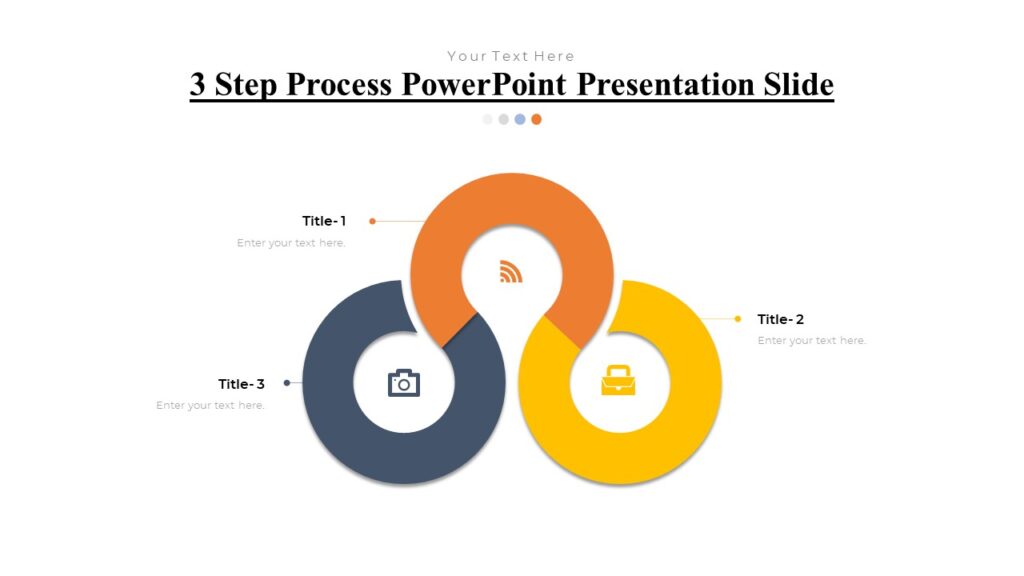 Your Text Here

3 Step Process PowerPoint Presentation Slide

Title- 1
Enter your text here.

Title- 2
Enter your text here.

Title- 3
Enter your text here.